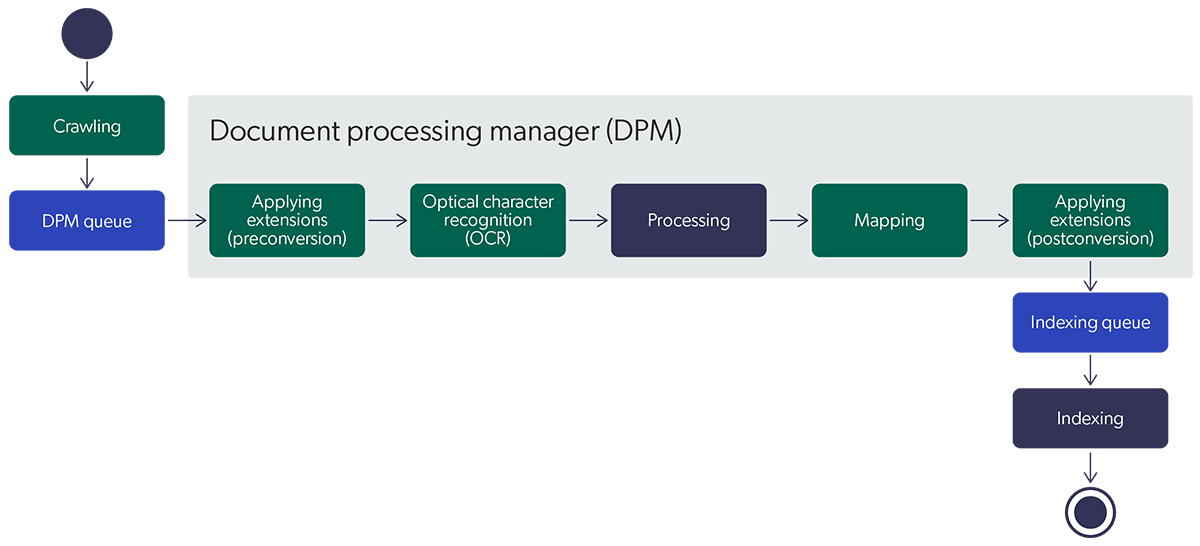 Crawling

DPM queue

Document processing manager (DPM)

Applying extensions (preconversion)

Optical character recognition (OCR)

Processing

Mapping

Applying extensions (postconversion)

Indexing queue

Indexing